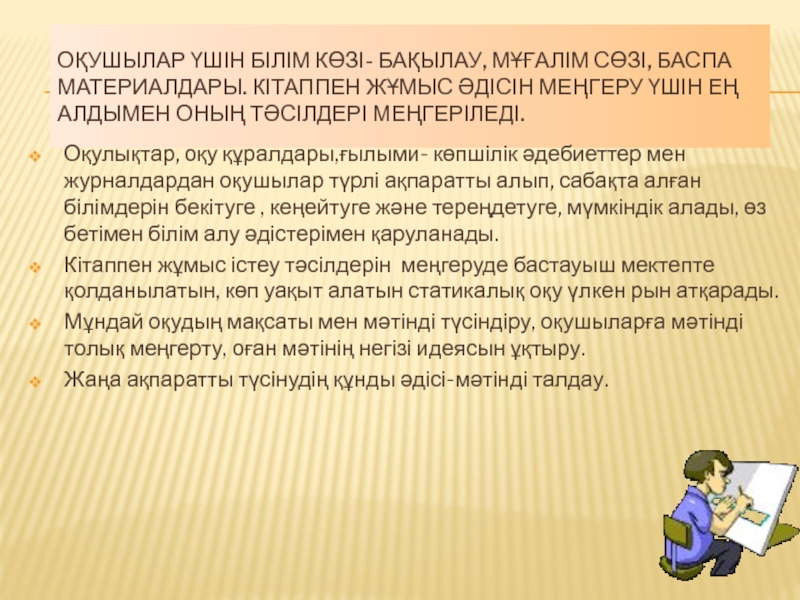 ОҚУШЫЛАР ҮШІН БІЛІМ КӨЗІ- БАҚЫЛАУ, МҰҒАЛІМ СӨЗІ, БАСПА МАТЕРИАЛДАРЫ. КІТАППЕН ЖҰМЫС ӘДІСІН МЕҢГЕРУ ҮШІН ЕҢ АЛДЫМЕН ОНЫҢ ТӘСІЛДЕРІ МЕҢГЕРІЛЕДІ.

Оқулықтар, оқу құралдары,ғылыми- көпшілік әдебиеттер мен журналдардан оқушылар түрлі ақпаратты алып, сабақта алған білімдерін бекітуге , кеңейтуге және тереңдетуге, мүмкіндік алады, өз бетімен білім алу әдістерімен қаруланады.

Кітаппен жұмыс істеу тәсілдерін меңгеруде бастауыш мектепте қолданылатын, көп уақыт алатын статикалық оқу үлкен рын атқарады.

Мұндай оқудың мақсаты мен мәтінді түсіндіру, оқушыларға мәтінді толық меңгерту, оған мәтінің негізі идеясын ұқтыру.

Жаңа ақпаратты түсінудің құнды әдісі-мәтінді талдау.